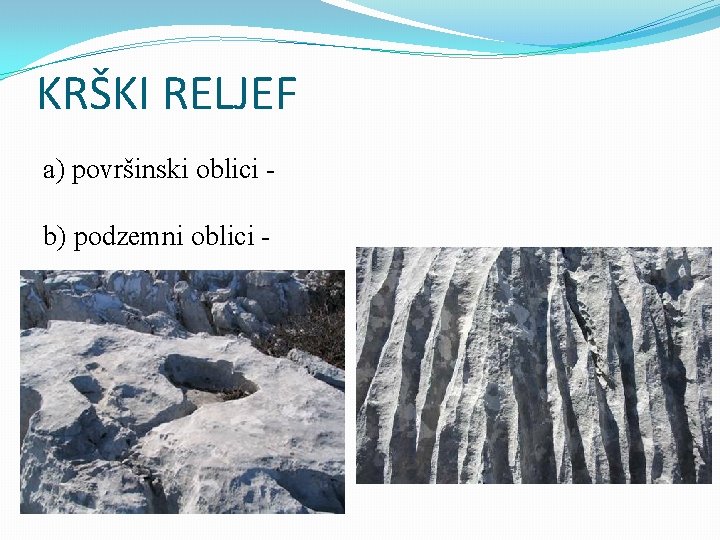 KRŠKI RELJEF

a) površinski oblici -

b) podzemni oblici -